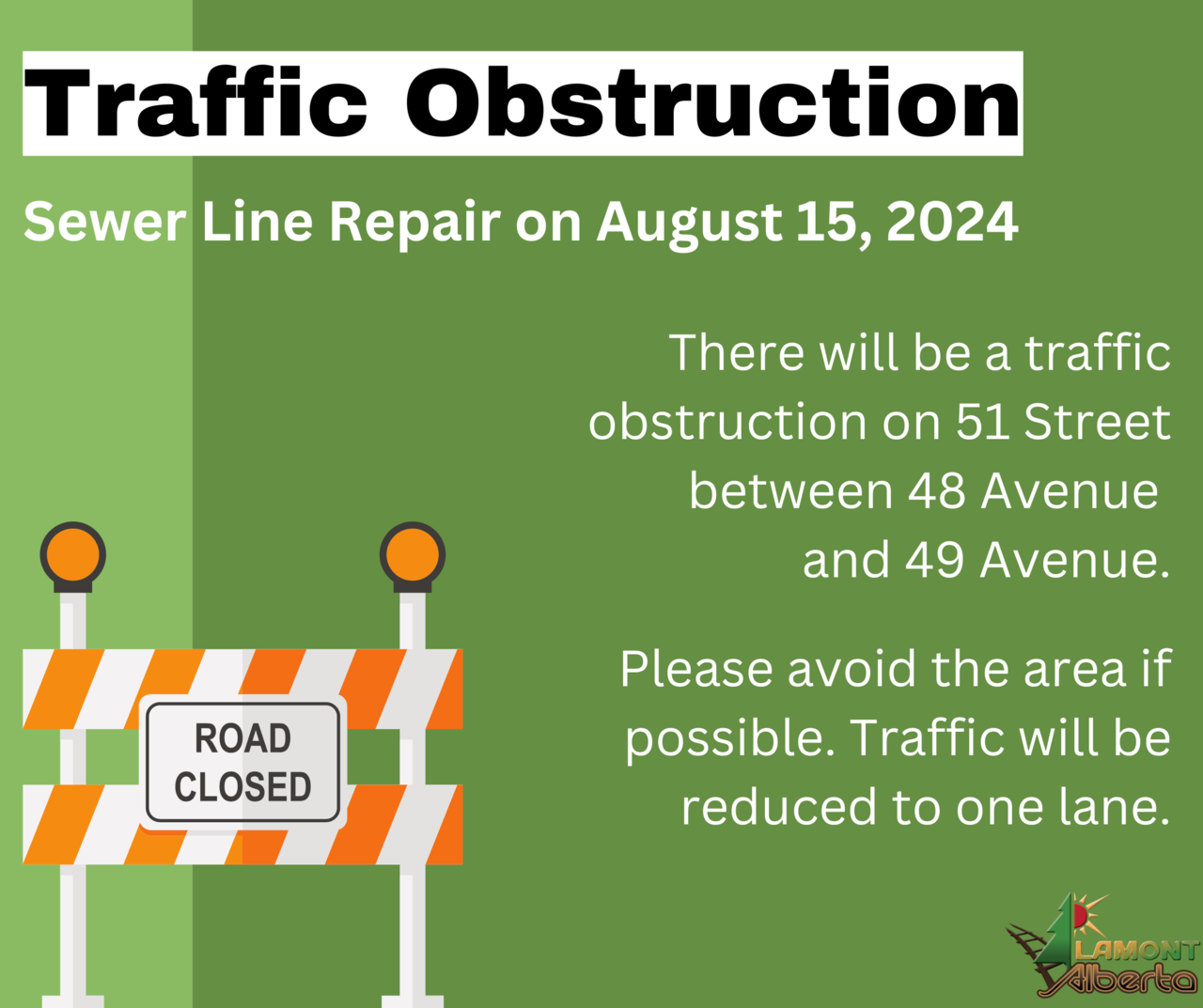 Traffic Obstruction

Sewer Line Repair on August 15, 2024

There will be a traffic obstruction on 51 Street between 48 Avenue and 49 Avenue.

Please avoid the area if possible. Traffic will be reduced to one lane.

ROAD CLOSED

LAMONT
Alberta